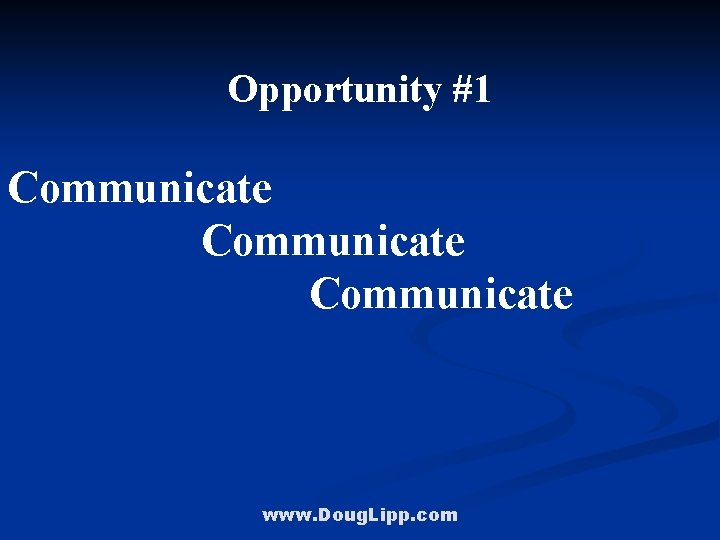 Opportunity #1

Communicate
Communicate
Communicate

www.DougLipp.com